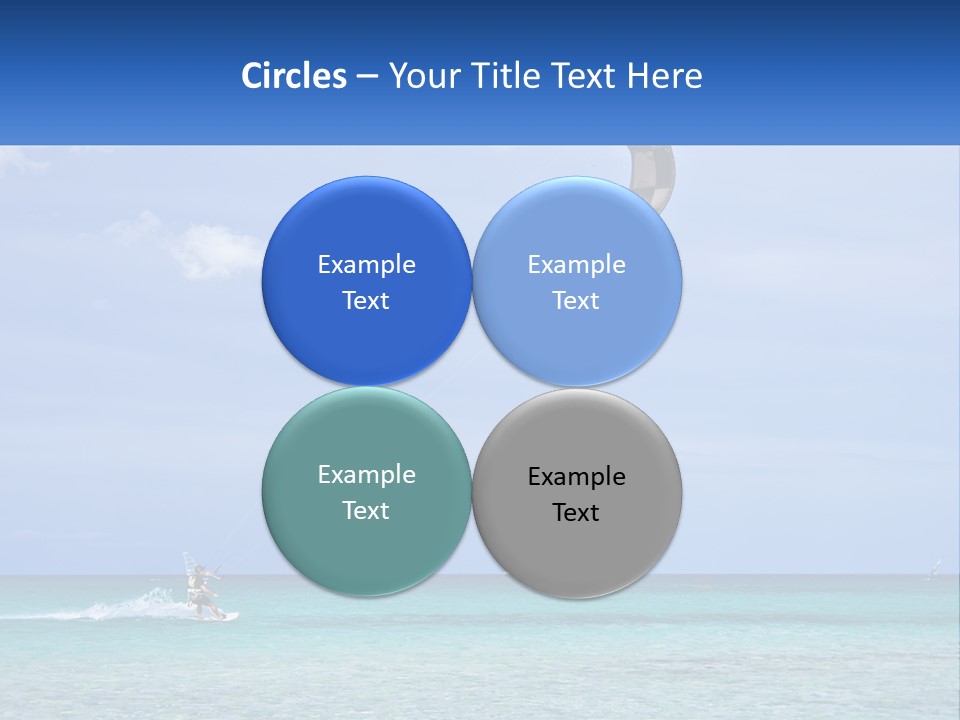 Circles – Your Title Text Here

Example Text

Example Text

Example Text

Example Text